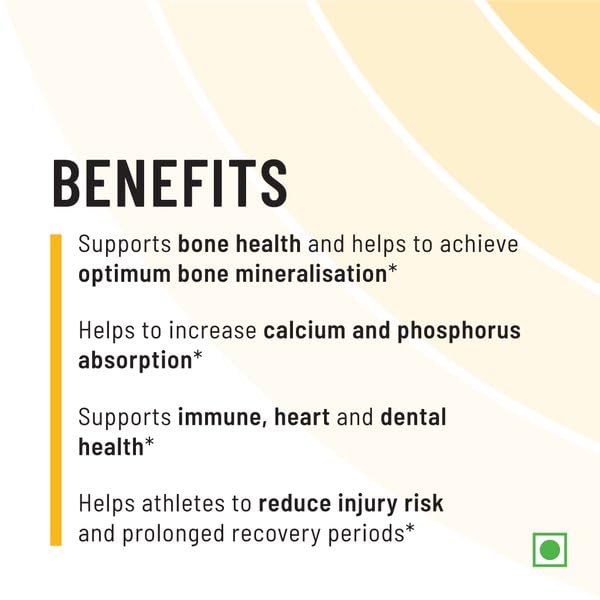 BENEFITS

Supports bone health and helps to achieve optimum bone mineralisation*

Helps to increase calcium and phosphorus absorption*

Supports immune, heart and dental health*

Helps athletes to reduce injury risk and prolonged recovery periods*